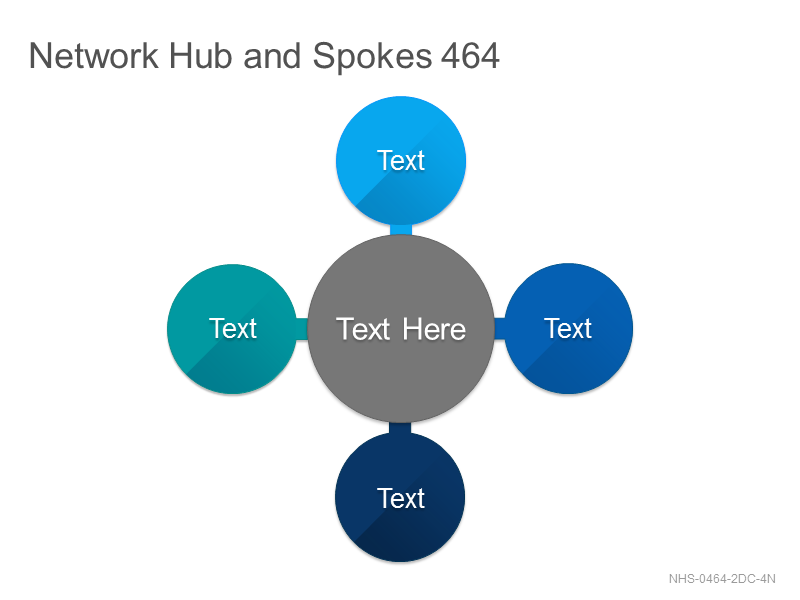 Network Hub and Spokes 464

Text

Text

Text Here

Text

Text

NHS-0464-2DC-4N